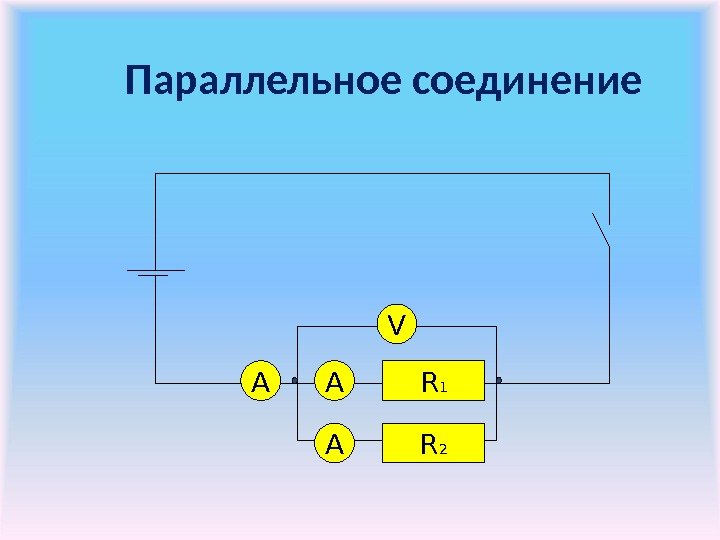 Параллельное соединение

V

A

A

$R_1$

A

$R_2$